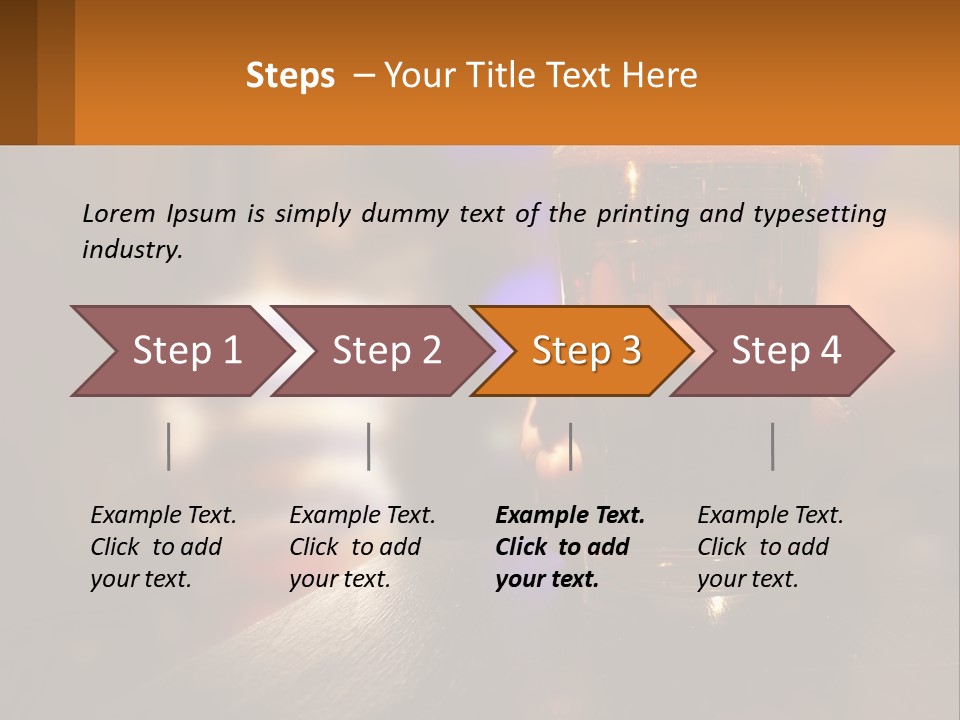 Steps – Your Title Text Here

Lorem Ipsum is simply dummy text of the printing and typesetting industry.

Step 1

Step 2

Step 3

Step 4

Example Text. Click to add your text.

Example Text. Click to add your text.

Example Text. Click to add your text.

Example Text. Click to add your text.